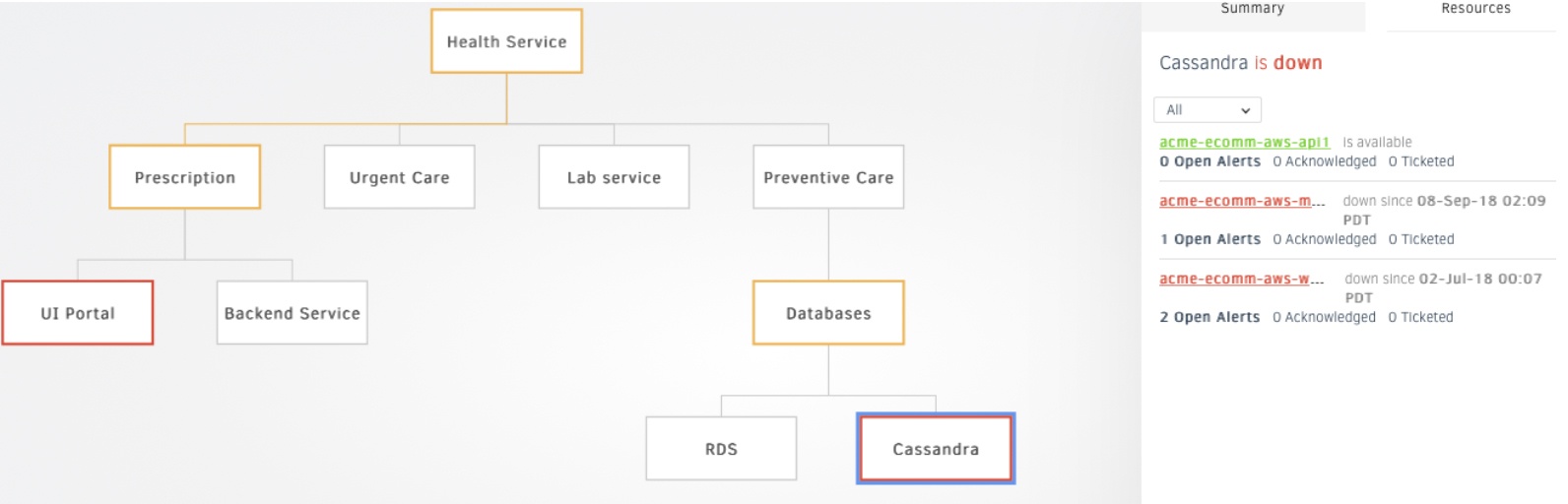 Health Service

Prescription

Urgent Care

Lab service

Preventive Care

UI Portal

Backend Service

Databases

RDS

Cassandra

Summary

Resources

Cassandra is down

All

acme-ecomm-aws-api1 is available
0 Open Alerts 0 Acknowledged 0 Ticketed

acme-ecomm-aws-m... down since 08-Sep-18 02:09 PDT
1 Open Alerts 0 Acknowledged 0 Ticketed

acme-ecomm-aws-w... down since 02-Jul-18 00:07 PDT
2 Open Alerts 0 Acknowledged 0 Ticketed